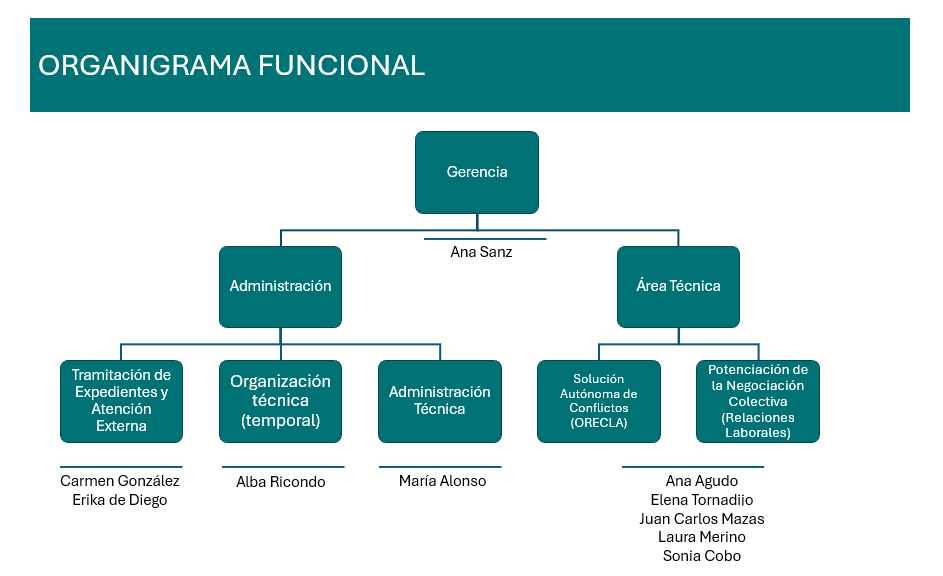 ORGANIGRAMA FUNCIONAL

Gerencia

Ana Sanz

Administración

Área Técnica

Tramitación de Expedientes y Atención Externa

Organización técnica (temporal)

Administración Técnica

Solución Autónoma de Conflictos (ORECLA)

Potenciación de la Negociación Colectiva (Relaciones Laborales)

Carmen González
Erika de Diego

Alba Ricondo

María Alonso

Ana Agudo
Elena Tornadijo
Juan Carlos Mazas
Laura Merino
Sonia Cobo